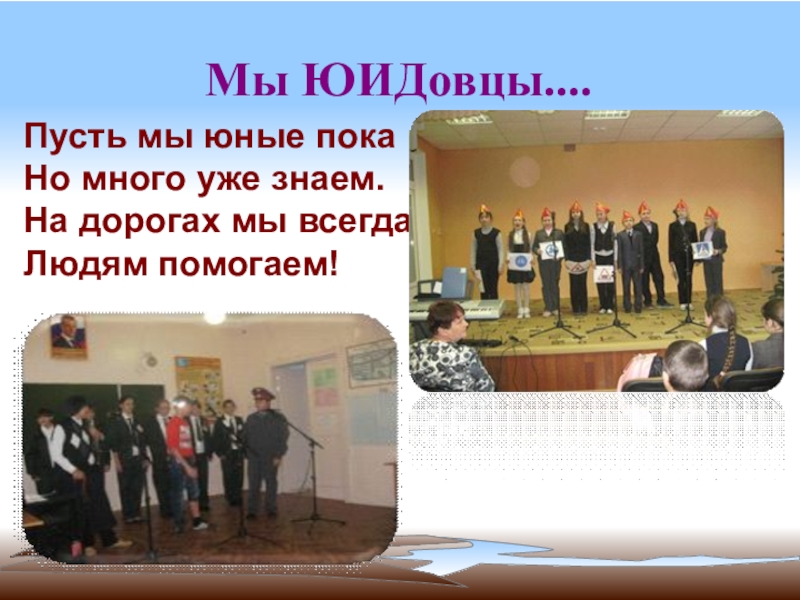 Мы ЮИДовцы....

Пусть мы юные пока
Но много уже знаем.
На дорогах мы всегда
Людям помогаем!